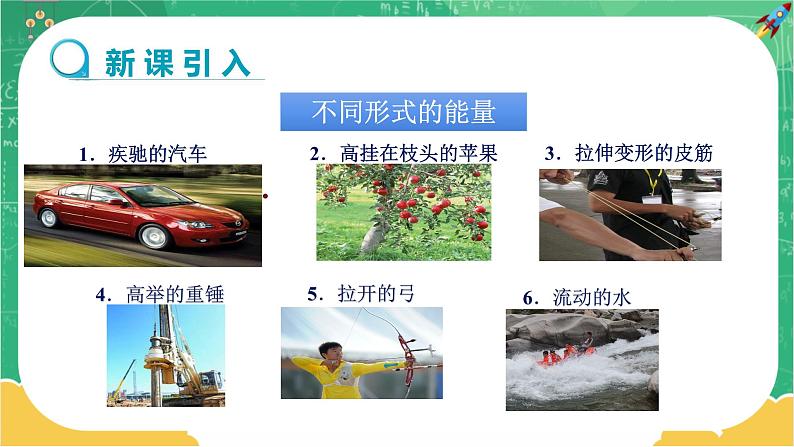 新课引入

不同形式的能量

1．疾驰的汽车

2．高挂在枝头的苹果

3．拉伸变形的皮筋

4．高举的重锤

5．拉开的弓

6．流动的水